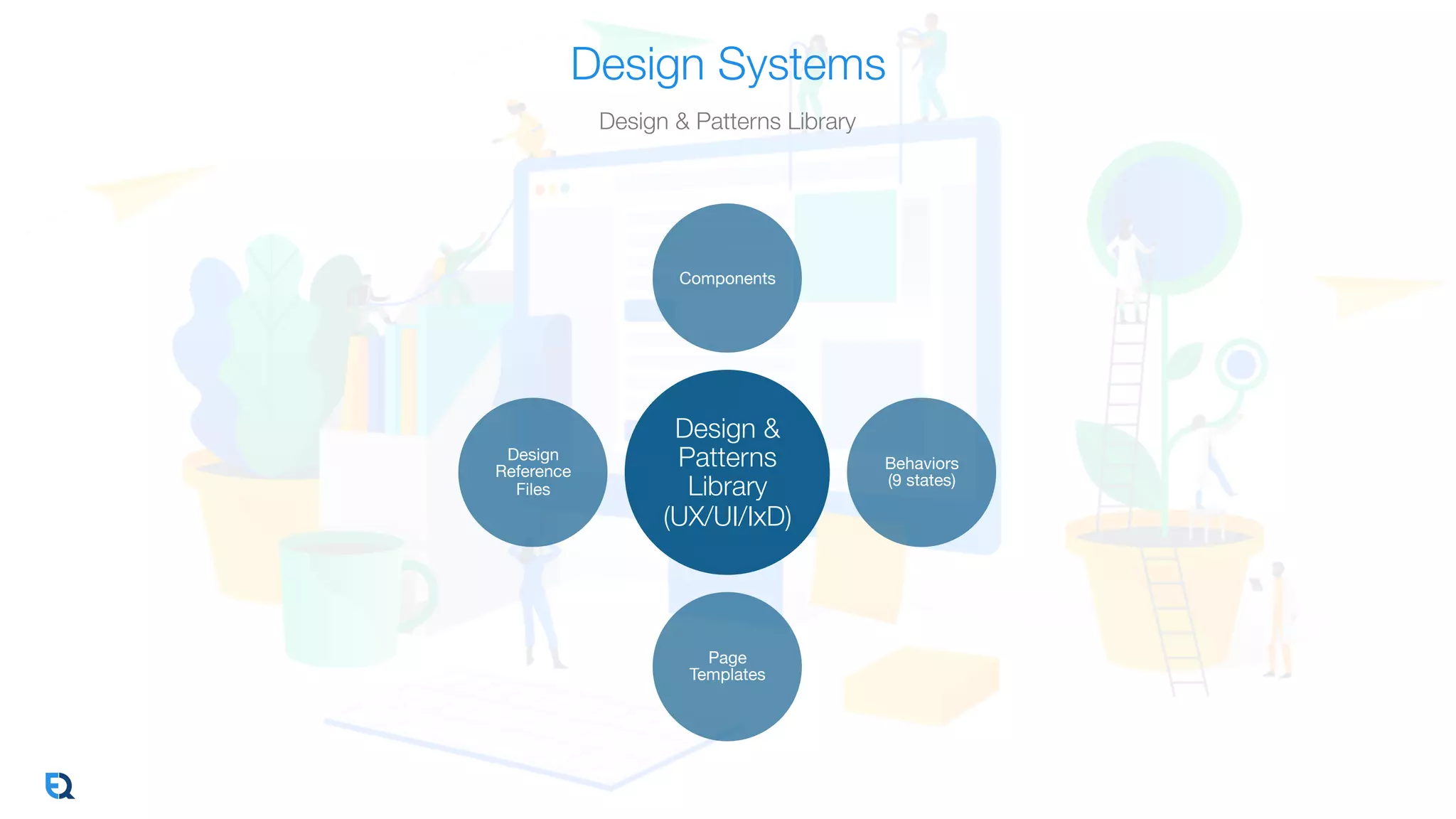 Design Systems

Design & Patterns Library

Components

Design Reference Files

Design & Patterns Library (UX/UI/IxD)

Behaviors (9 states)

Page Templates